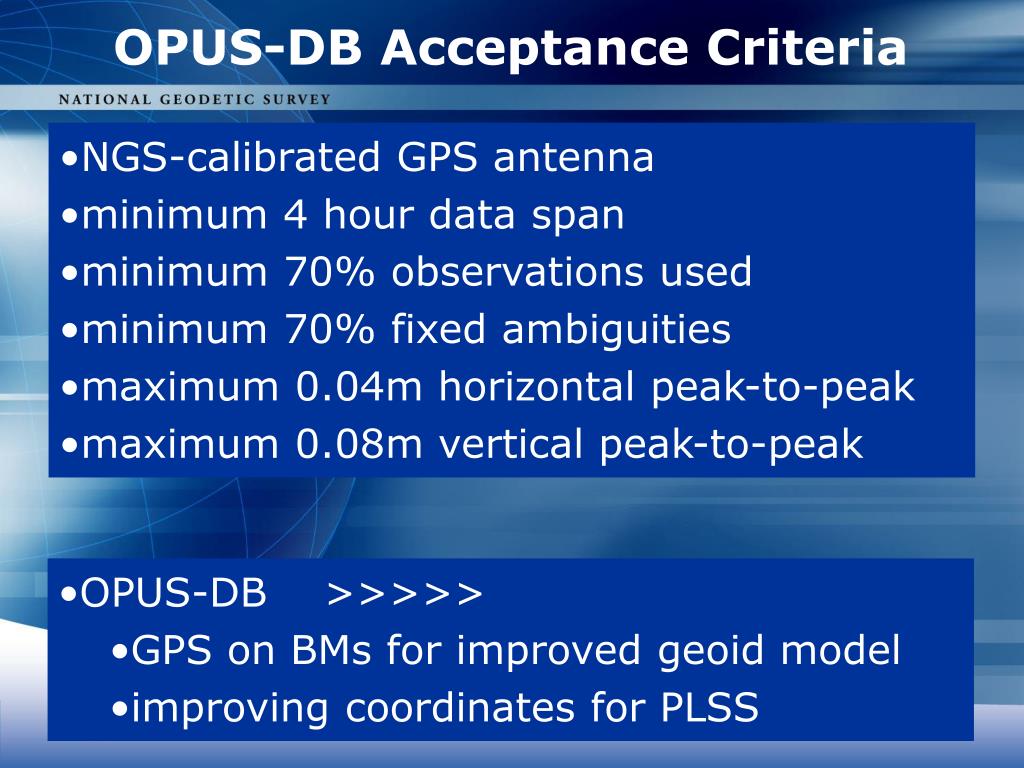 OPUS-DB Acceptance Criteria

NATIONAL GEODETIC SURVEY

•NGS-calibrated GPS antenna
•minimum 4 hour data span
•minimum 70% observations used
•minimum 70% fixed ambiguities
•maximum 0.04m horizontal peak-to-peak
•maximum 0.08m vertical peak-to-peak

•OPUS-DB >>>>>
•GPS on BMs for improved geoid model
•improving coordinates for PLSS